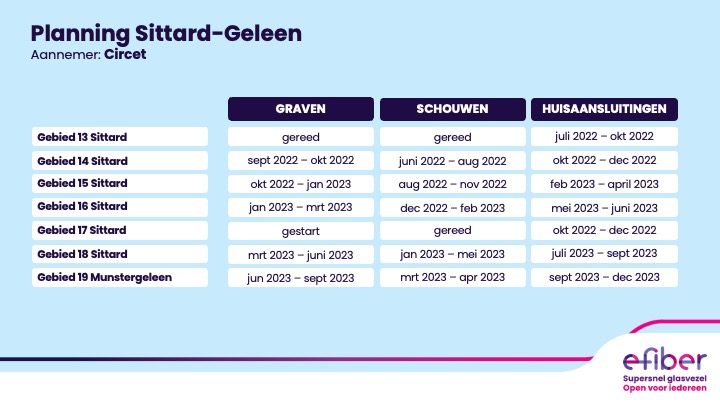 Planning Sittard-Geleen
Aannemer: Circet

| | GRAVEN | SCHOUWEN | HUISAANSLUITINGEN |
|---|---|---|---|
| Gebied 13 Sittard | gereed | gereed | juli 2022 – okt 2022 |
| Gebied 14 Sittard | sept 2022 – okt 2022 | juni 2022 – aug 2022 | okt 2022 – dec 2022 |
| Gebied 15 Sittard | okt 2022 – jan 2023 | aug 2022 – nov 2022 | feb 2023 – april 2023 |
| Gebied 16 Sittard | jan 2023 – mrt 2023 | dec 2022 – feb 2023 | mei 2023 – juni 2023 |
| Gebied 17 Sittard | gestart | gereed | okt 2022 – dec 2022 |
| Gebied 18 Sittard | mrt 2023 – juni 2023 | jan 2023 – mei 2023 | juli 2023 – sept 2023 |
| Gebied 19 Munstergeleen | jun 2023 – sept 2023 | mrt 2023 – apr 2023 | sept 2023 – dec 2023 |

efiber
Supersnel glasvezel
Open voor iedereen